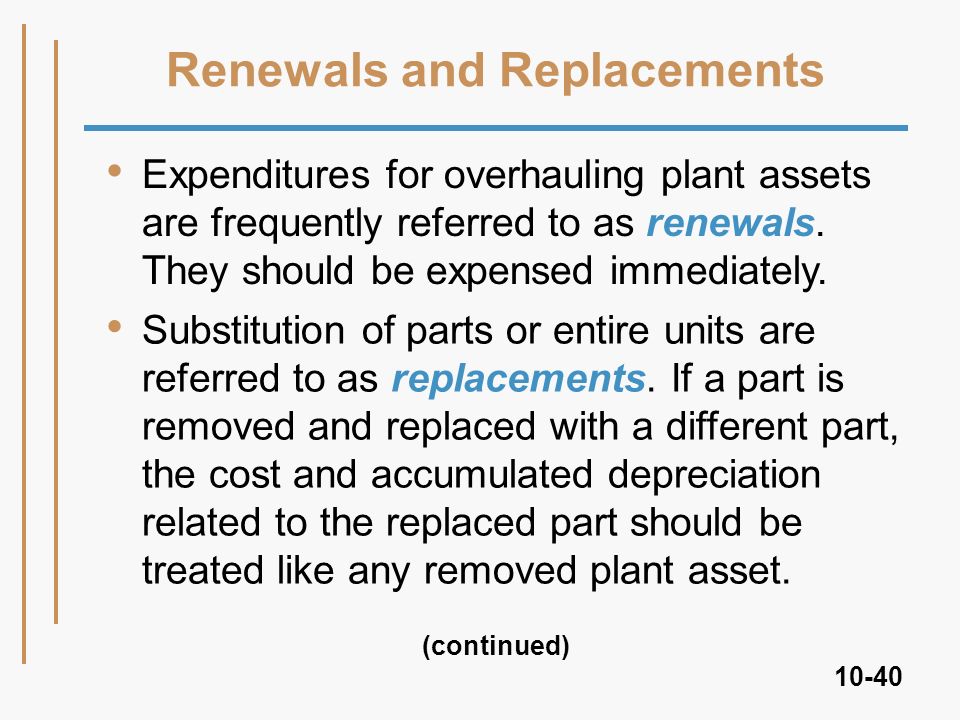 Renewals and Replacements

• Expenditures for overhauling plant assets are frequently referred to as renewals. They should be expensed immediately.

• Substitution of parts or entire units are referred to as replacements. If a part is removed and replaced with a different part, the cost and accumulated depreciation related to the replaced part should be treated like any removed plant asset.

(continued)

10-40